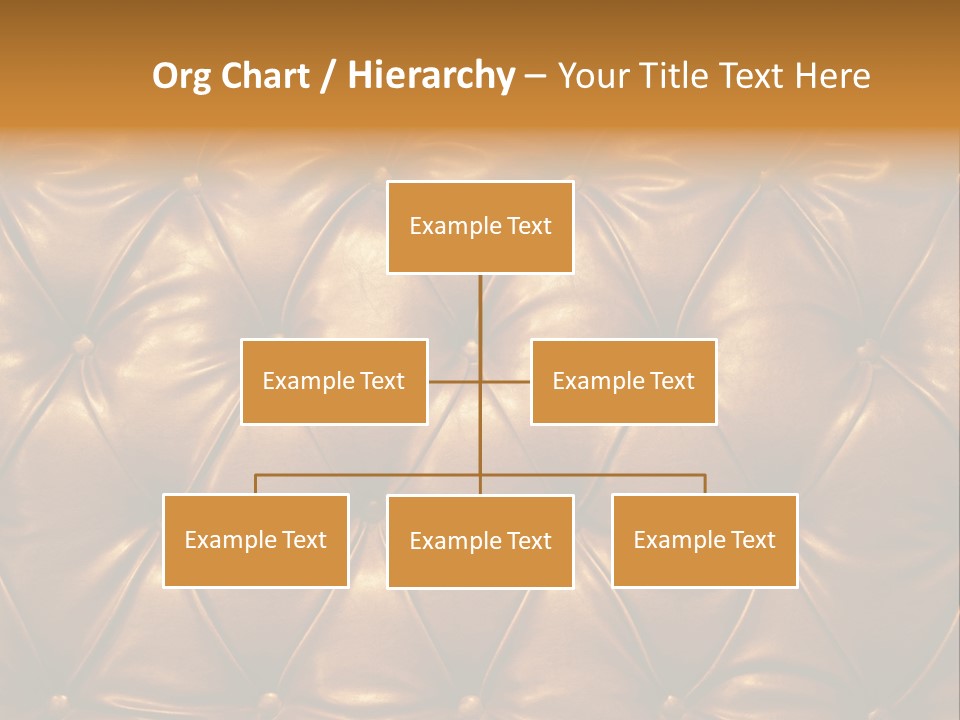 Org Chart / Hierarchy – Your Title Text Here

Example Text

Example Text

Example Text

Example Text

Example Text

Example Text